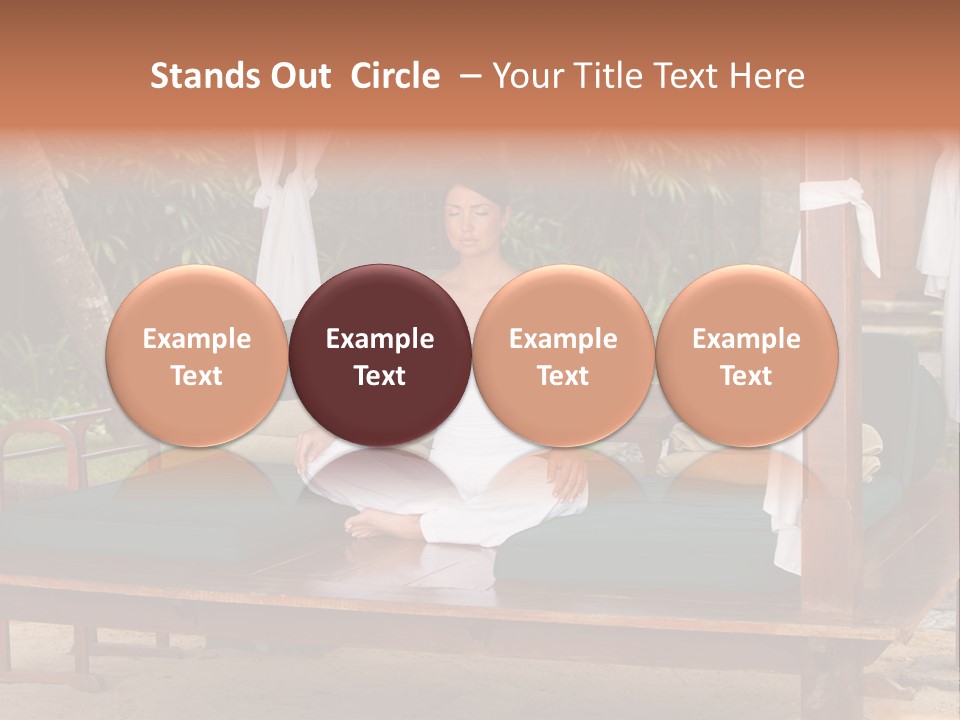 Stands Out Circle – Your Title Text Here

Example Text

Example Text

Example Text

Example Text